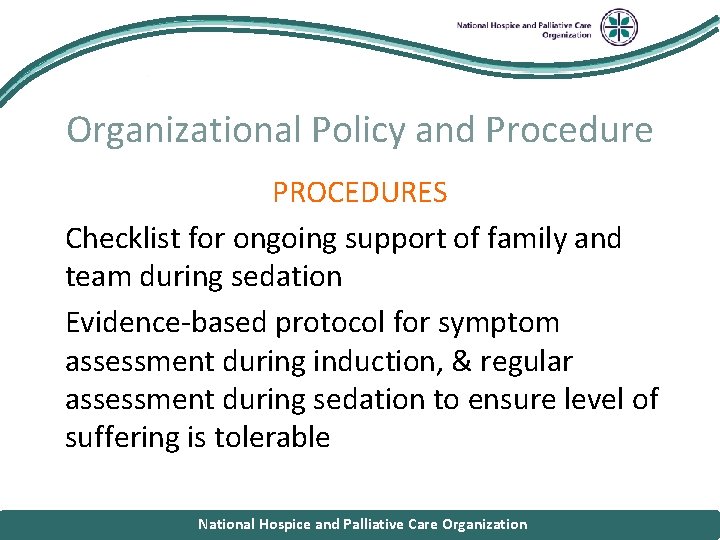 National Hospice and Palliative Care Organization

Organizational Policy and Procedure

PROCEDURES

Checklist for ongoing support of family and team during sedation

Evidence-based protocol for symptom assessment during induction, & regular assessment during sedation to ensure level of suffering is tolerable

National Hospice and Palliative Care Organization